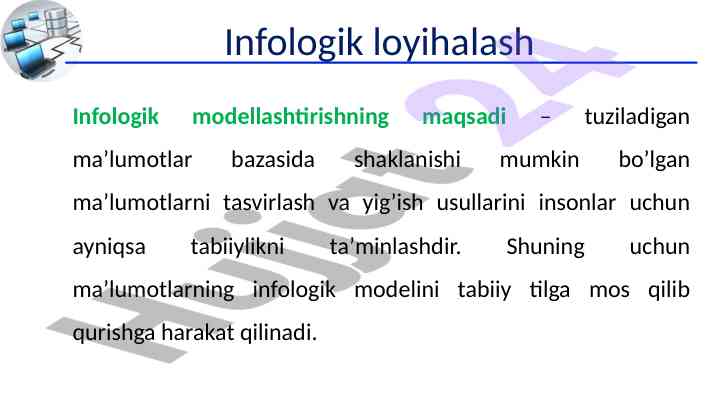 Infologik loyihalash

Infologik modellashtirishning maqsadi – tuziladigan ma’lumotlar bazasida shaklanishi mumkin bo’lgan ma’lumotlarni tasvirlash va yig’ish usullarini insonlar uchun ayniqsa tabiiylikni ta’minlashdir. Shuning uchun ma’lumotlarning infologik modelini tabiiy tilga mos qilib qurishga harakat qilinadi.

Hujjat 24